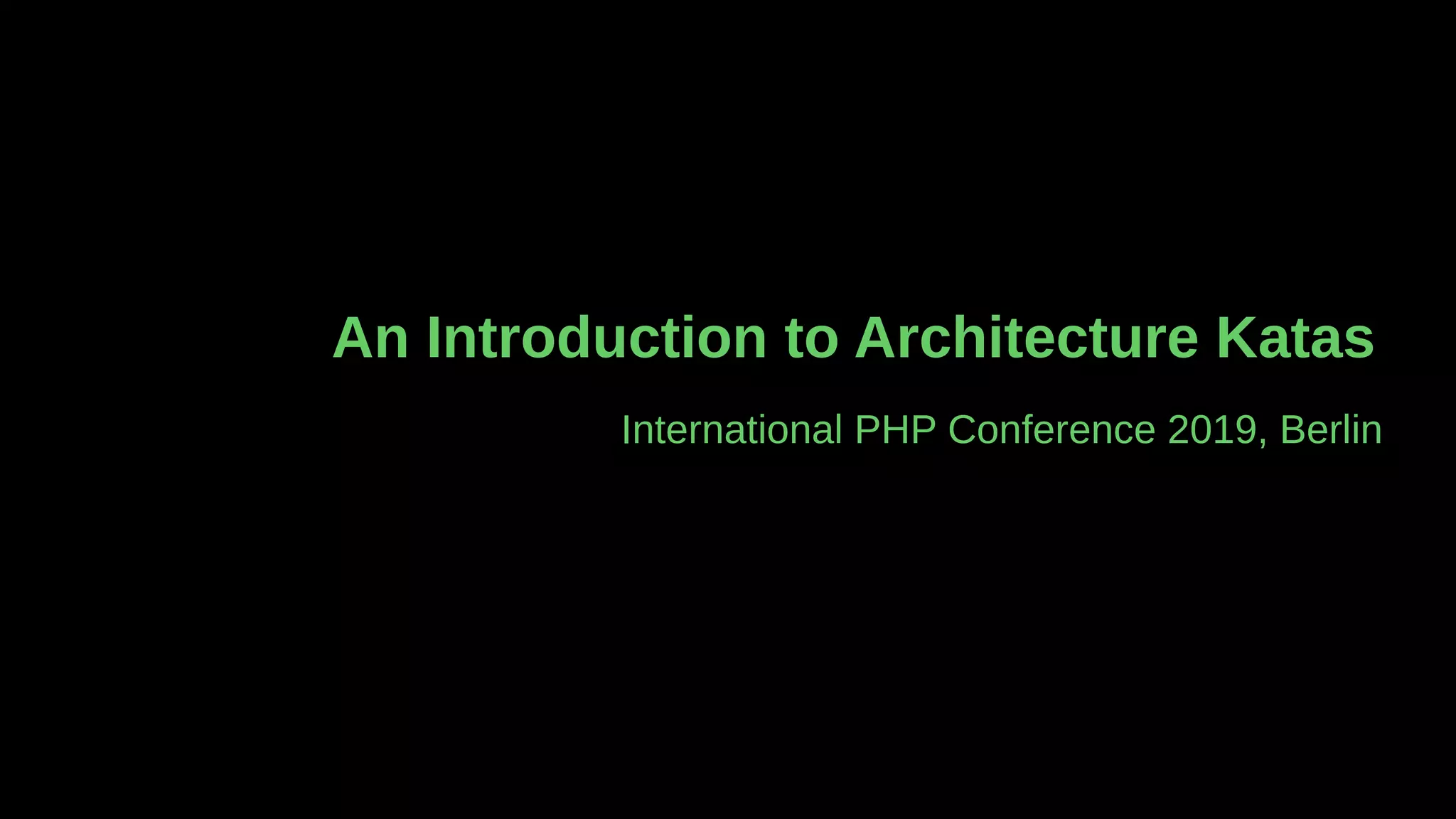 An Introduction to Architecture Katas

International PHP Conference 2019, Berlin